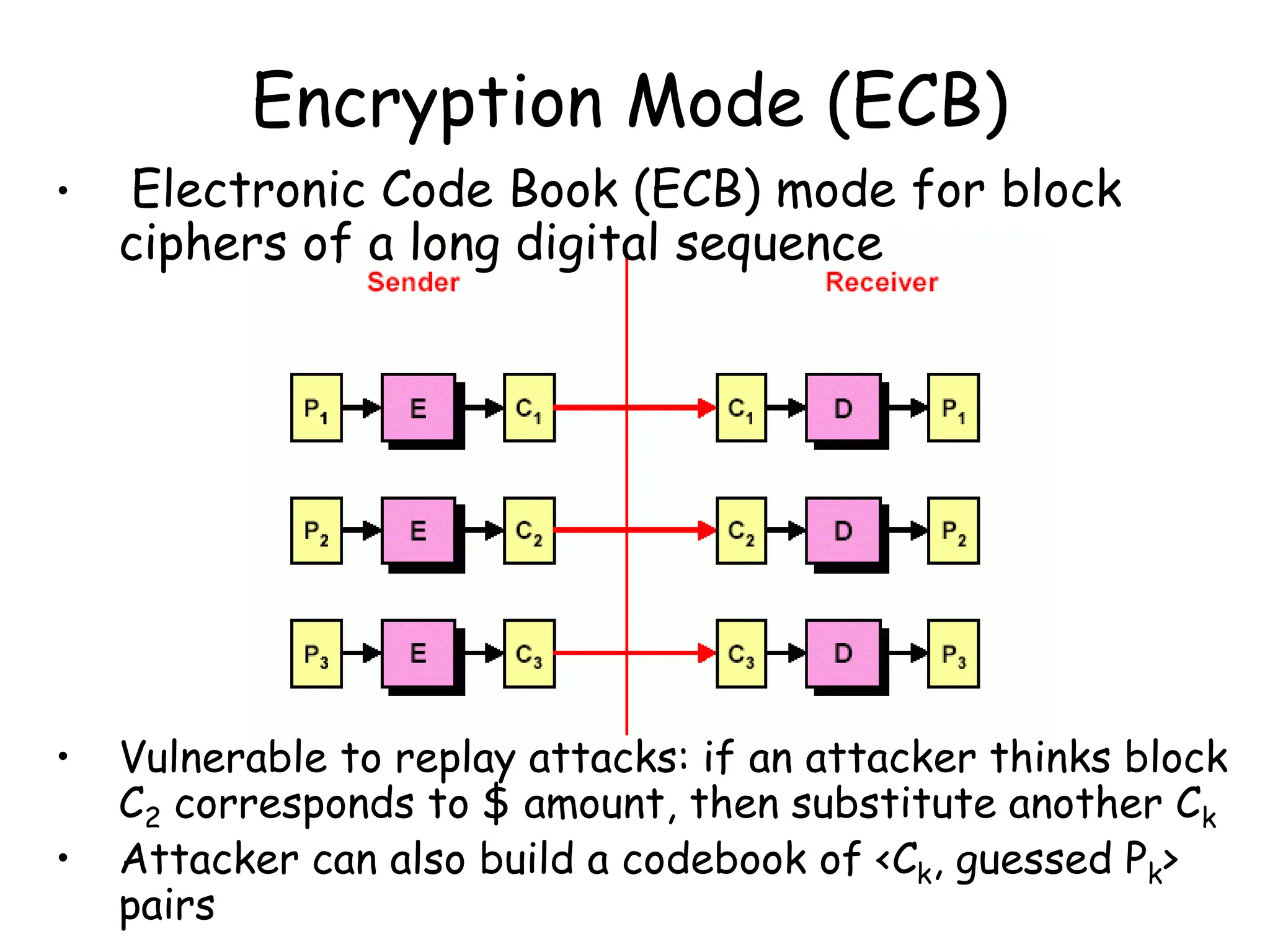 Encryption Mode (ECB)

• Electronic Code Book (ECB) mode for block ciphers of a long digital sequence

Sender

Receiver

$P_1$ E $C_1$ $C_1$ D $P_1$

$P_2$ E $C_2$ $C_2$ D $P_2$

$P_3$ E $C_3$ $C_3$ D $P_3$

• Vulnerable to replay attacks: if an attacker thinks block $C_2$ corresponds to \$ amount, then substitute another $C_k$

• Attacker can also build a codebook of <$C_k$, guessed $P_k$> pairs